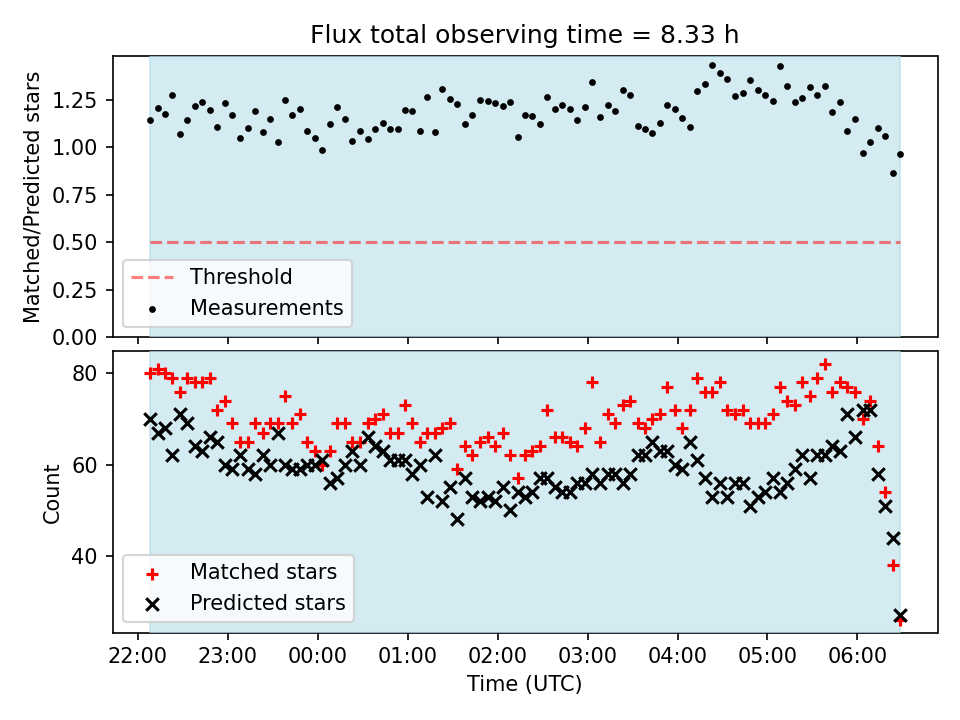 Flux total observing time = 8.33 h

Matched/Predicted stars

1.25
1.00
0.75
0.50
0.25
0.00

Threshold
Measurements

Count

80
60
40

Matched stars
Predicted stars

22:00 23:00 00:00 01:00 02:00 03:00 04:00 05:00 06:00

Time (UTC)